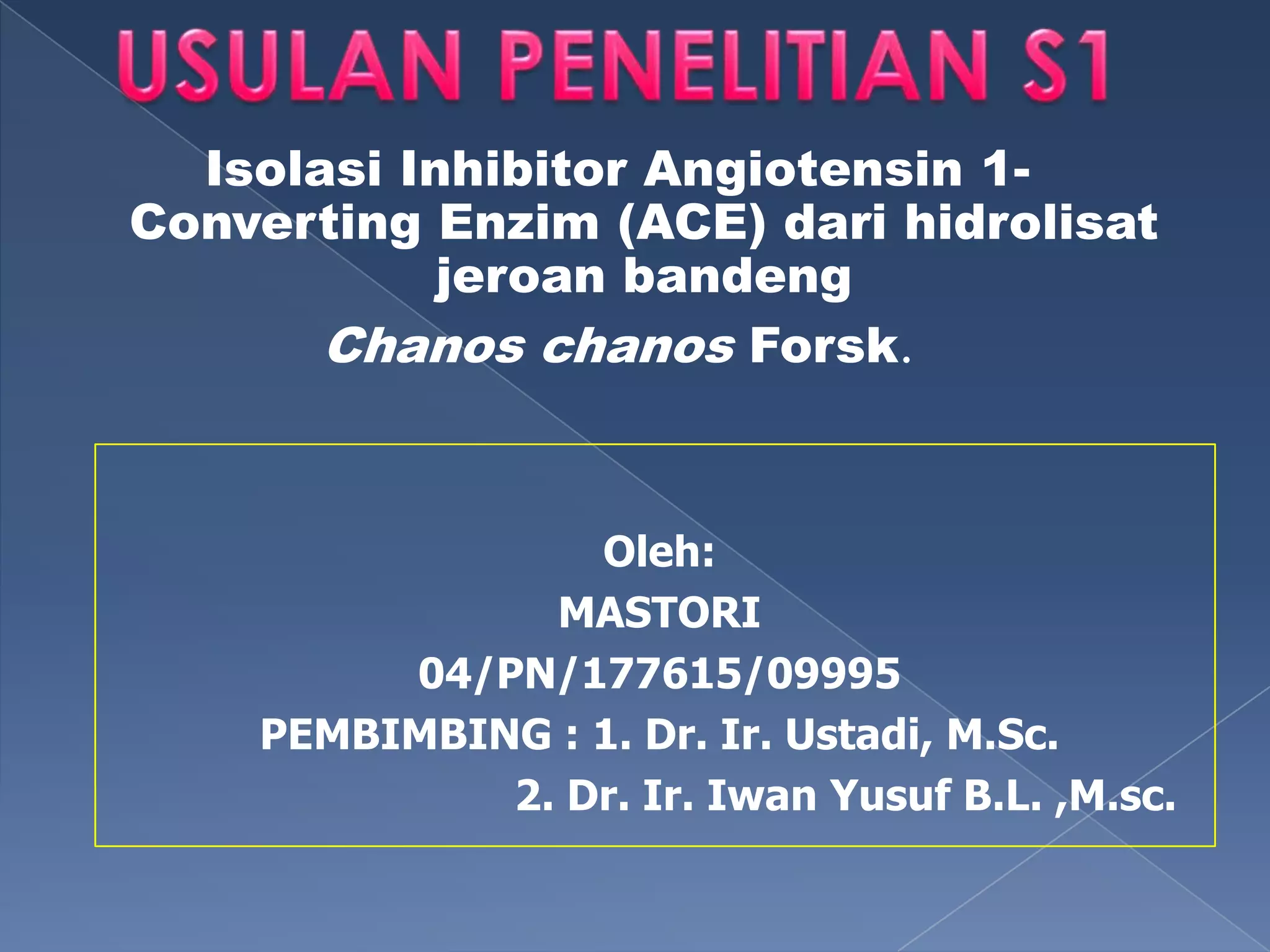 USULAN PENELITIAN S1

Isolasi Inhibitor Angiotensin 1-Converting Enzim (ACE) dari hidrolisat jeroan bandeng

Chanos chanos Forsk.

Oleh:
MASTORI
04/PN/177615/09995
PEMBIMBING : 1. Dr. Ir. Ustadi, M.Sc.
2. Dr. Ir. Iwan Yusuf B.L. ,M.sc.